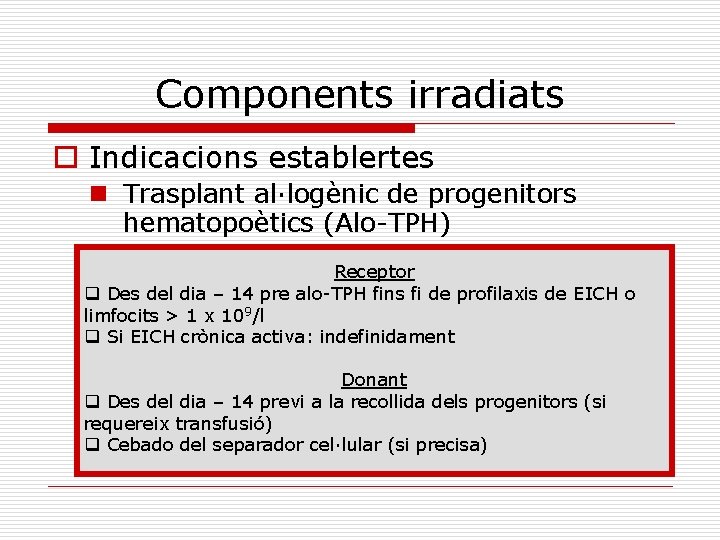 Components irradiats

Indicacions establertes

Trasplant al·logènic de progenitors hematopoètics (Alo-TPH)

Receptor

Des del dia – 14 pre alo-TPH fins fi de profilaxis de EICH o limfocits > 1 x $10^9$/l

Si EICH crònica activa: indefinidament

Donant

Des del dia – 14 previ a la recollida dels progenitors (si requereix transfusió)

Cebado del separador cel·lular (si precisa)